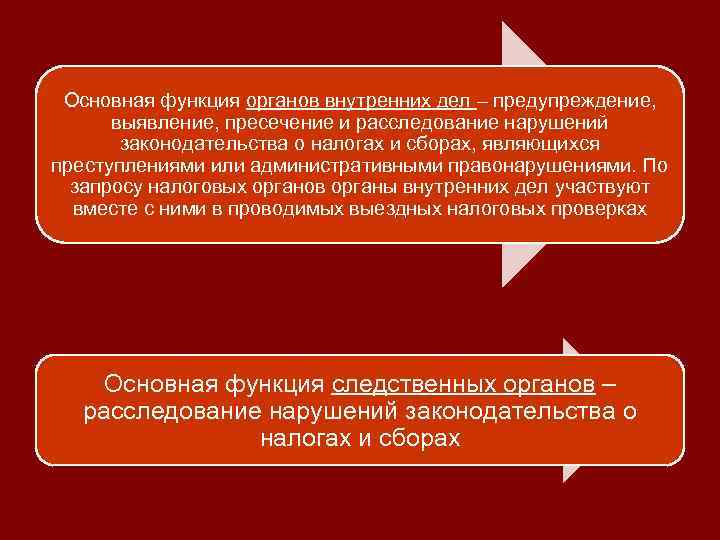 Основная функция органов внутренних дел – предупреждение, выявление, пресечение и расследование нарушений законодательства о налогах и сборах, являющихся преступлениями или административными правонарушениями. По запросу налоговых органов органы внутренних дел участвуют вместе с ними в проводимых выездных налоговых проверках

Основная функция следственных органов – расследование нарушений законодательства о налогах и сборах